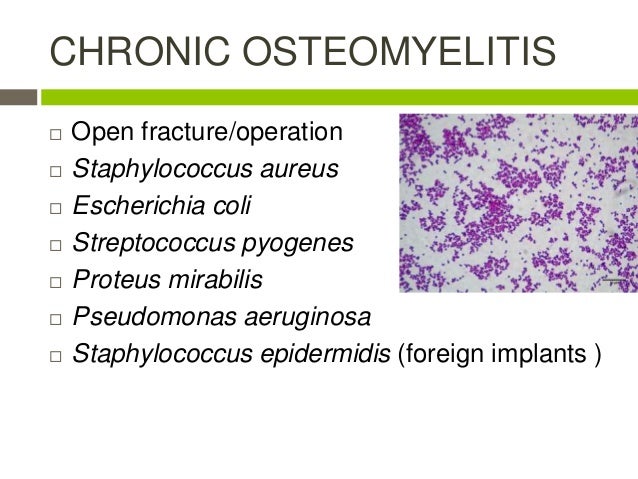 CHRONIC OSTEOMYELITIS

□ Open fracture/operation
□ Staphylococcus aureus
□ Escherichia coli
□ Streptococcus pyogenes
□ Proteus mirabilis
□ Pseudomonas aeruginosa
□ Staphylococcus epidermidis (foreign implants )